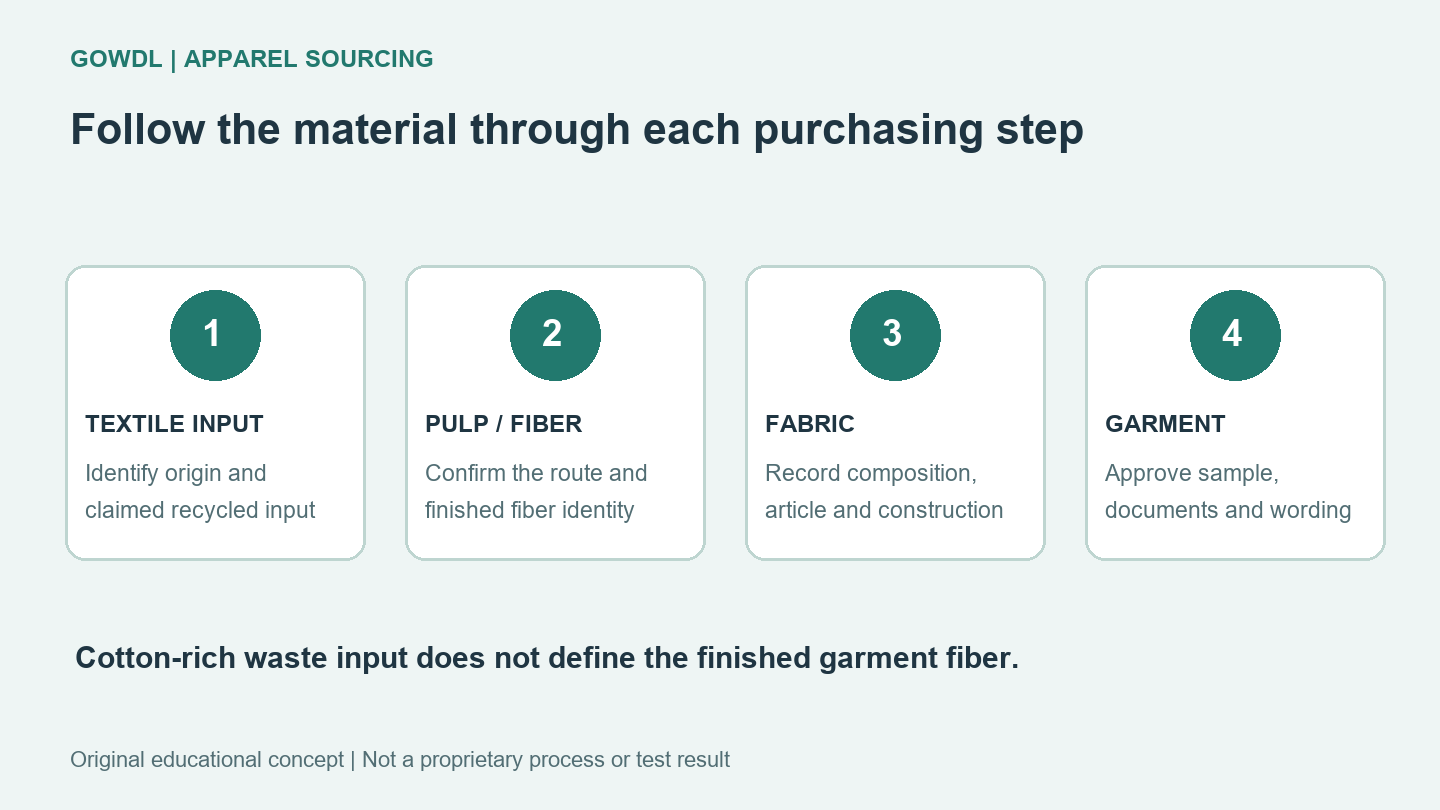 GOWDL | APPAREL SOURCING

Follow the material through each purchasing step

1

TEXTILE INPUT

Identify origin and claimed recycled input

2

PULP / FIBER

Confirm the route and finished fiber identity

3

FABRIC

Record composition, article and construction

4

GARMENT

Approve sample, documents and wording

Cotton-rich waste input does not define the finished garment fiber.

Original educational concept | Not a proprietary process or test result